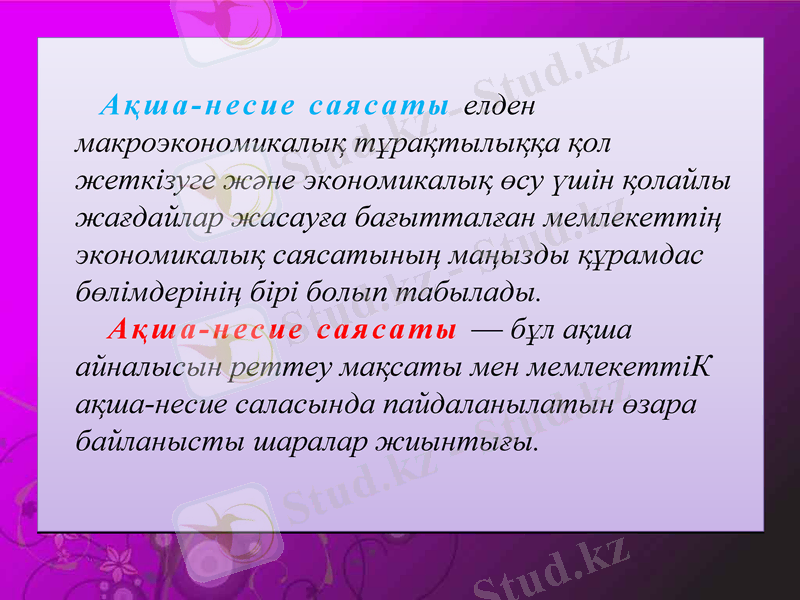 Ақша-несие саясаты елден макроэкономикалық тұрақтылыққа қол жеткізуге және экономикалық өсу үшін қолайлы жағдайлар жасауға бағытталған мемлекеттің экономикалық саясатының маңызды құрамдас бөлімдерінің бірі болып табылады.

Ақша-несие саясаты — бұл ақша айналысын реттеу мақсаты мен мемлекеттіК ақша-несие саласында пайдаланылатын өзара байланысты шаралар жиынтығы.

Stud.kz